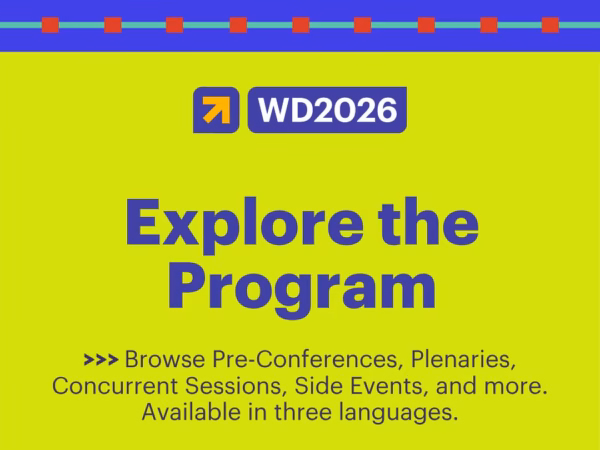 WD2026

Explore the Program

>>> Browse Pre-Conferences, Plenaries, Concurrent Sessions, Side Events, and more. Available in three languages.